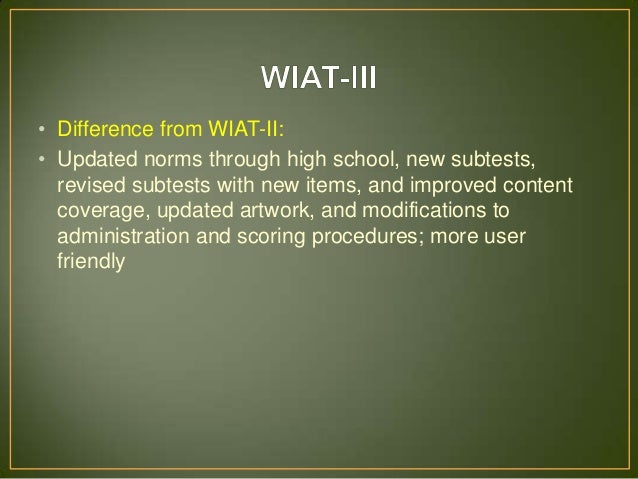 WIAT-III

• Difference from WIAT-II:

• Updated norms through high school, new subtests, revised subtests with new items, and improved content coverage, updated artwork, and modifications to administration and scoring procedures; more user friendly